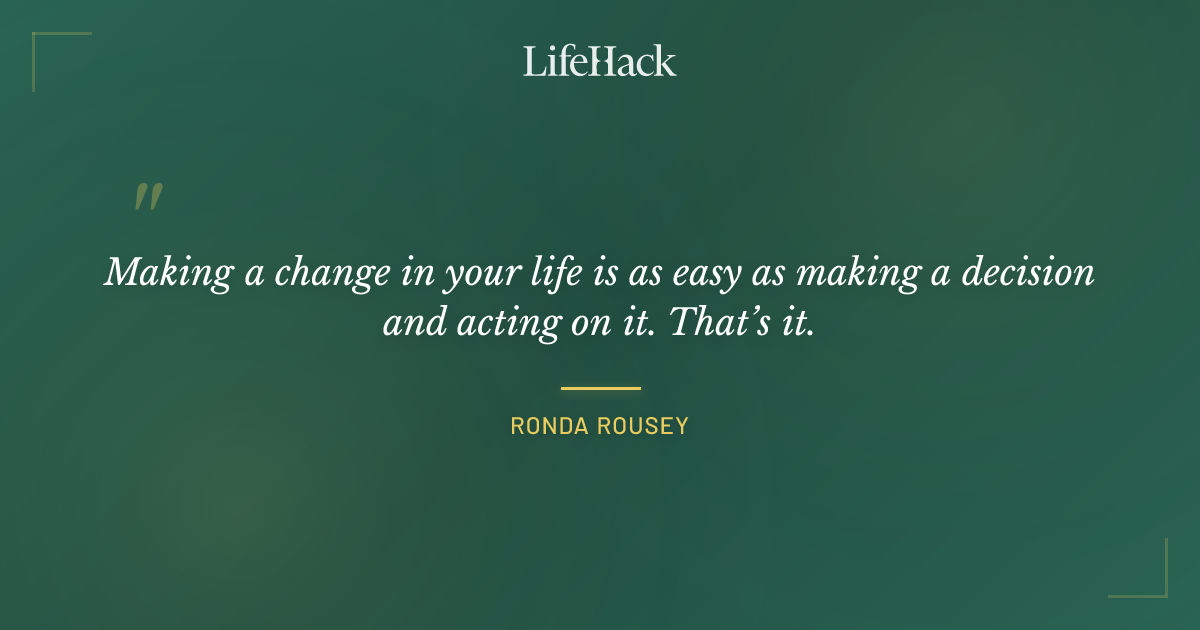 LifeHack

"

Making a change in your life is as easy as making a decision and acting on it. That's it.

RONDA ROUSEY